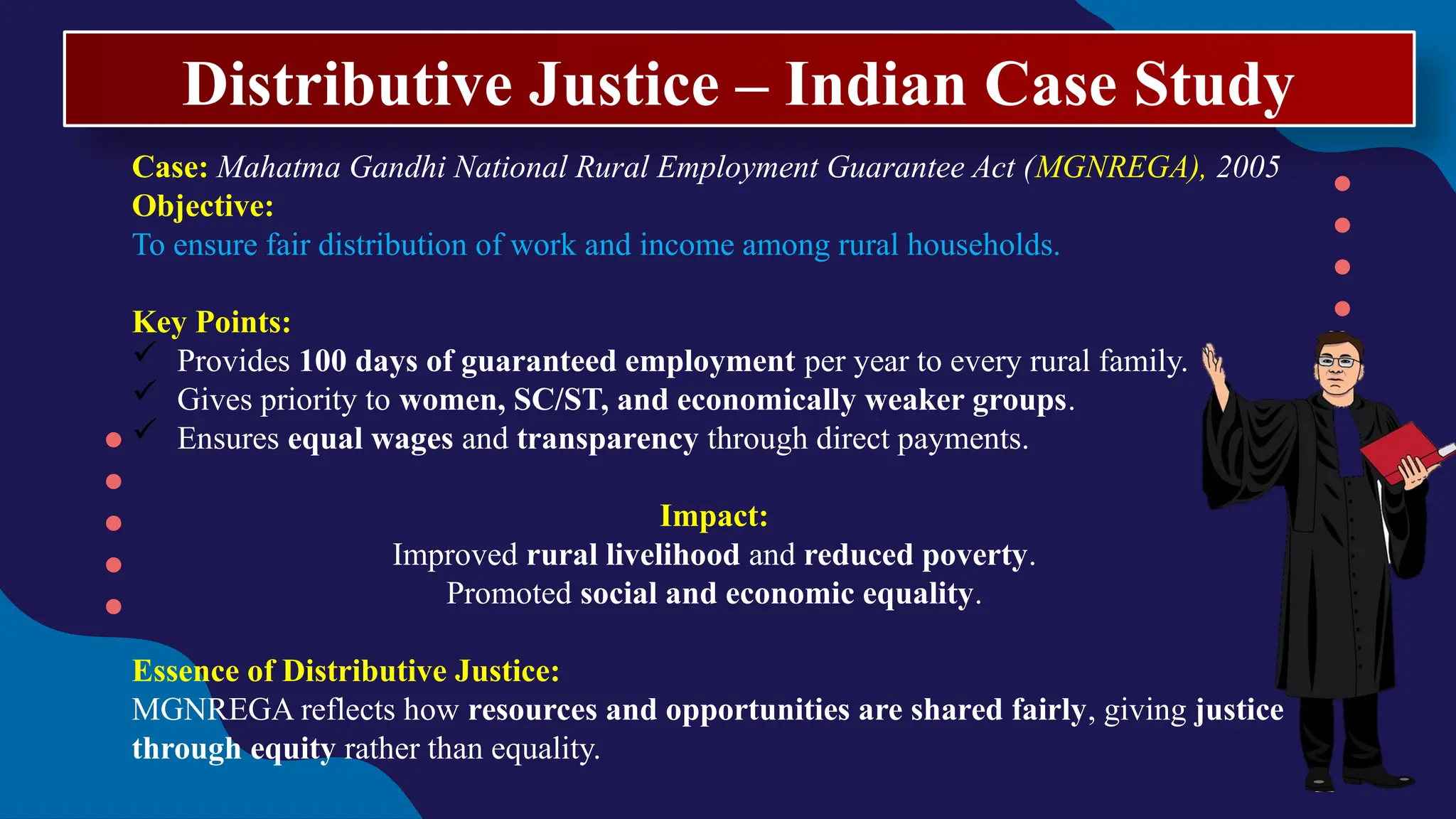 Distributive Justice – Indian Case Study

Case: Mahatma Gandhi National Rural Employment Guarantee Act (MGNREGA), 2005
Objective:
To ensure fair distribution of work and income among rural households.

Key Points:
✓ Provides 100 days of guaranteed employment per year to every rural family.
✓ Gives priority to women, SC/ST, and economically weaker groups.
✓ Ensures equal wages and transparency through direct payments.

Impact:
Improved rural livelihood and reduced poverty.
Promoted social and economic equality.

Essence of Distributive Justice:
MGNREGA reflects how resources and opportunities are shared fairly, giving justice through equity rather than equality.